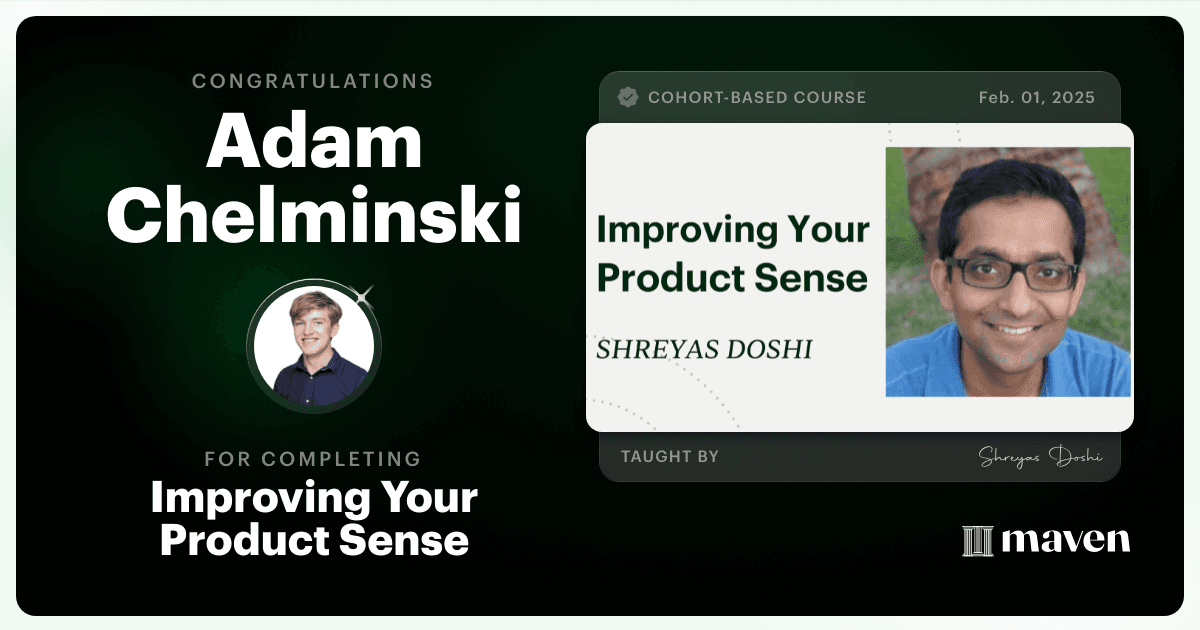 CONGRATULATIONS
Adam Chelminski

FOR COMPLETING
Improving Your Product Sense

COHORT-BASED COURSE
Feb. 01, 2025

Improving Your Product Sense

SHREYAS DOSHI

TAUGHT BY
Shreyas Doshi

maven